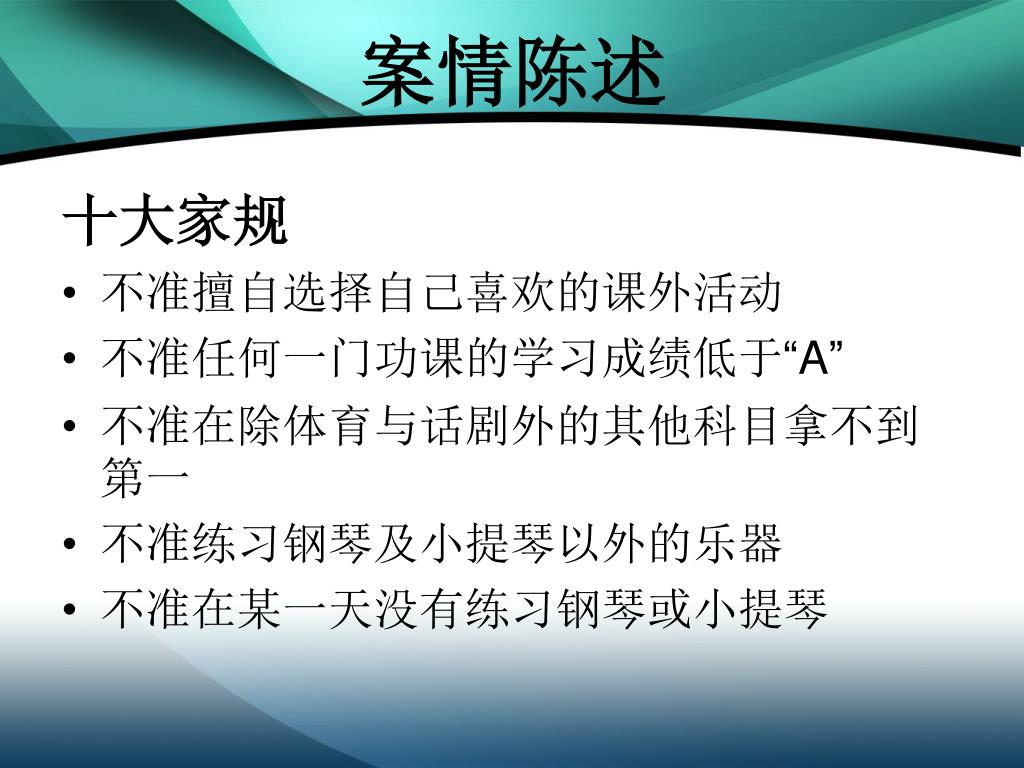 案情陈述

十大家规

• 不准擅自选择自己喜欢的课外活动
• 不准任何一门功课的学习成绩低于“A”
• 不准在除体育与话剧外的其他科目拿不到第一
• 不准练习钢琴及小提琴以外的乐器
• 不准在某一天没有练习钢琴或小提琴